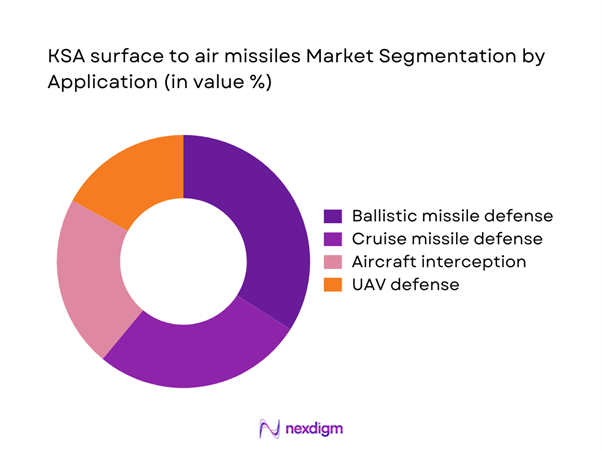 KSA surface to air missiles Market Segmentation by Application (in value %)

Ballistic missile defense
Cruise missile defense
Aircraft interception
UAV defense

nexdigm